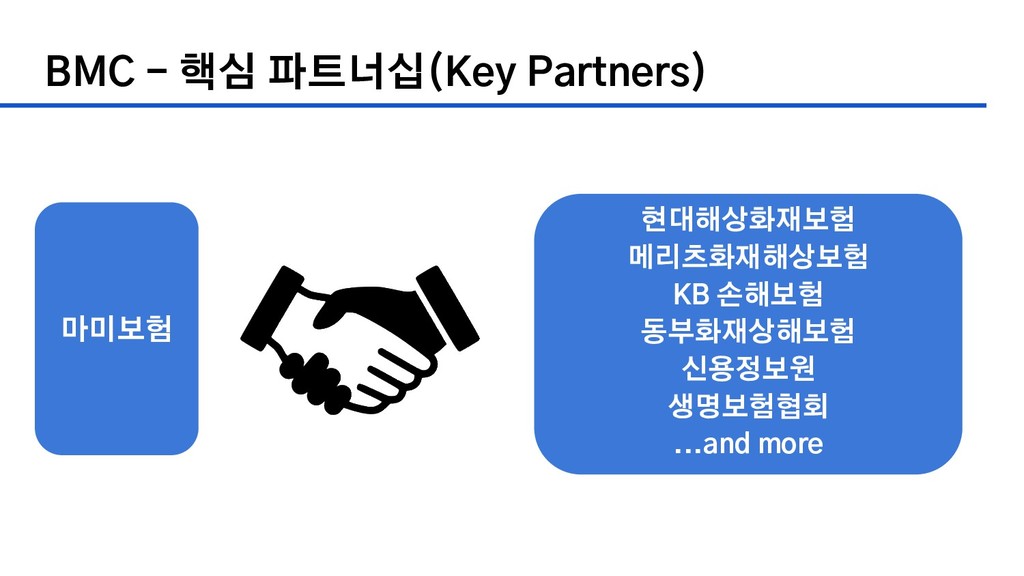 BMC - 핵심 파트너십(Key Partners)

마미보험

현대해상화재보험
메리츠화재해상보험
KB 손해보험
동부화재상해보험
신용정보원
생명보험협회
...and more